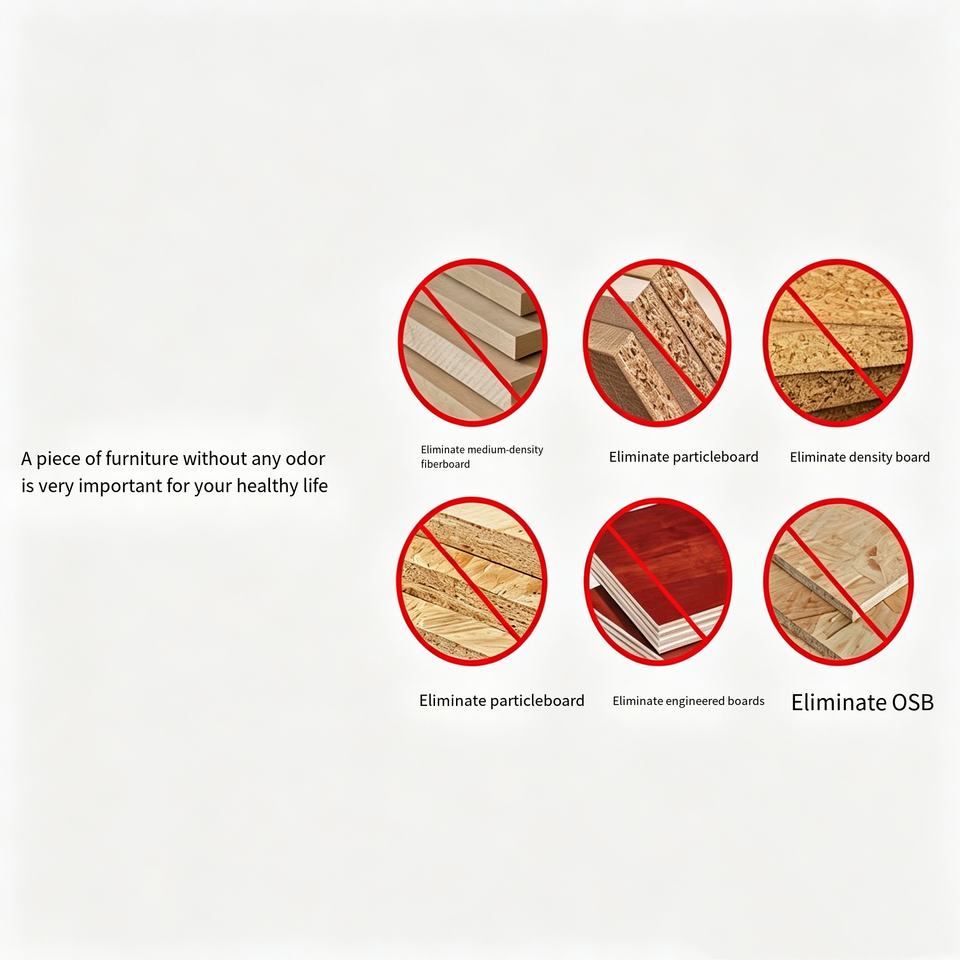 A piece of furniture without any odor is very important for your healthy life

Eliminate medium-density fiberboard

Eliminate particleboard

Eliminate density board

Eliminate particleboard

Eliminate engineered boards

Eliminate OSB